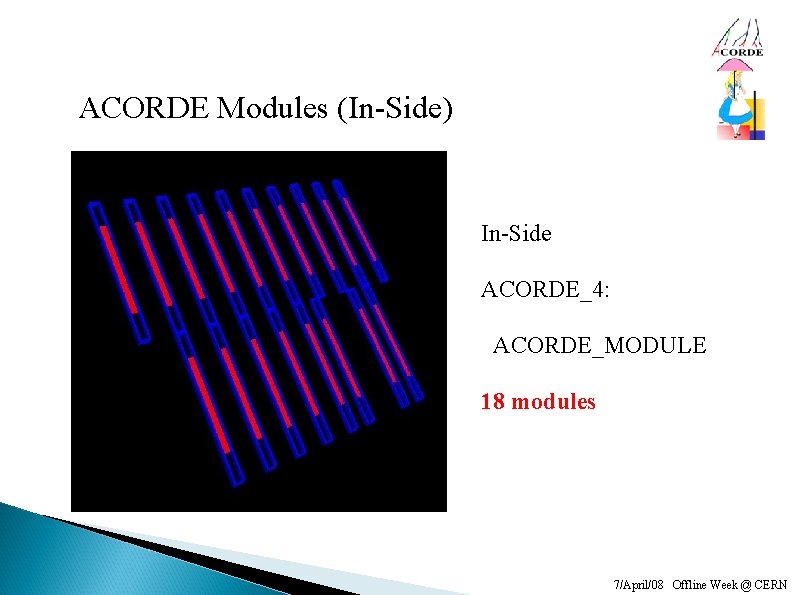 ACORDE

ACORDE Modules (In-Side)

In-Side

ACORDE_4:

ACORDE_MODULE

18 modules

7/April/08 Offline Week @ CERN